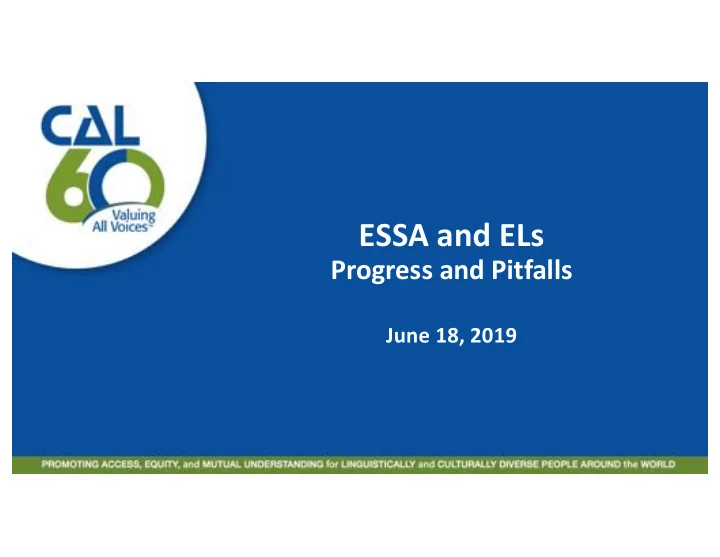 CAL
60
Valuing
All Voices™

ESSA and ELs
Progress and Pitfalls

June 18, 2019

PROMOTING ACCESS, EQUITY, and MUTUAL UNDERSTANDING for LINGUISTICALLY and CULTURALLY DIVERSE PEOPLE AROUND the WORLD